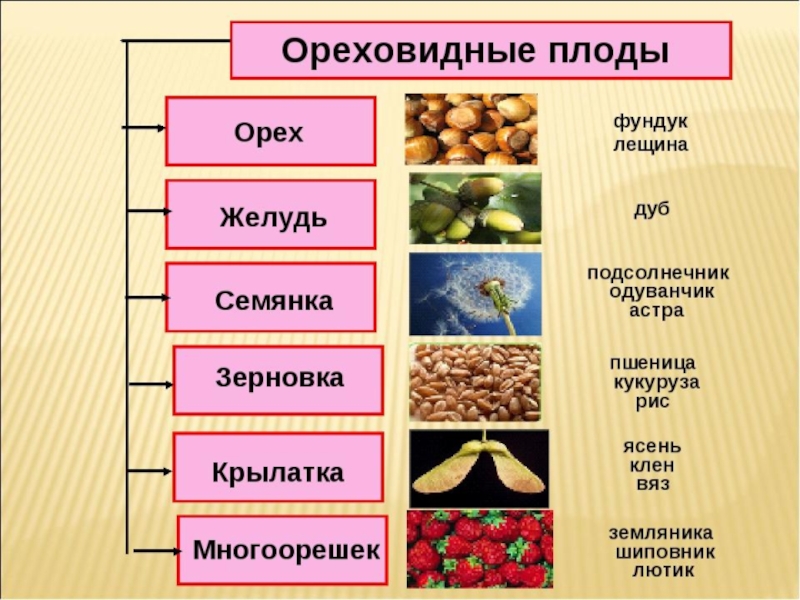 Ореховидные плоды

Орех
фундук
лещина

Желудь
дуб

Семянка
подсолнечник
одуванчик
астра

Зерновка
пшеница
кукуруза
рис

Крылатка
ясень
клен
вяз

Многоорешек
земляника
шиповник
лютик